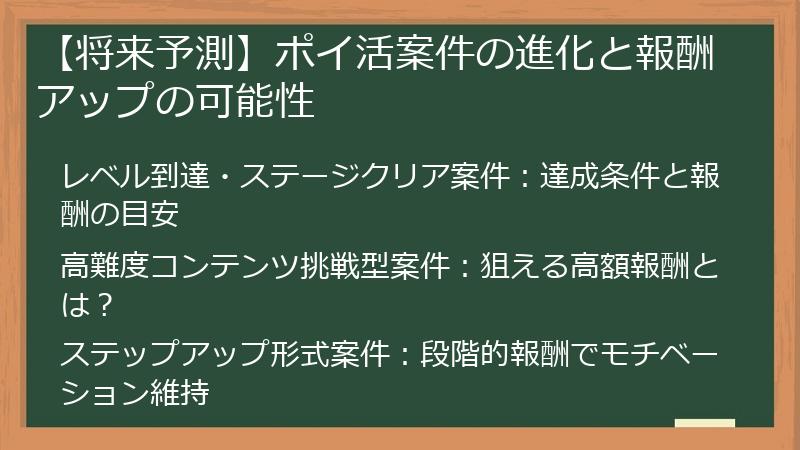 【将来予測】ポイ活案件の進化と報酬アップの可能性

レベル到達・ステージクリア案件：達成条件と報酬の目安

高難度コンテンツ挑戦型案件：狙える高額報酬とは？

ステップアップ形式案件：段階的報酬でモチベーション維持